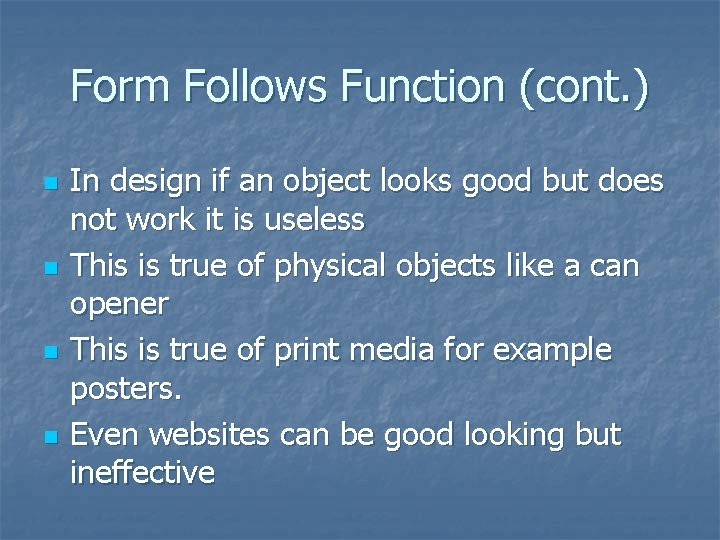 Form Follows Function (cont.)

- In design if an object looks good but does not work it is useless
- This is true of physical objects like a can opener
- This is true of print media for example posters.
- Even websites can be good looking but ineffective